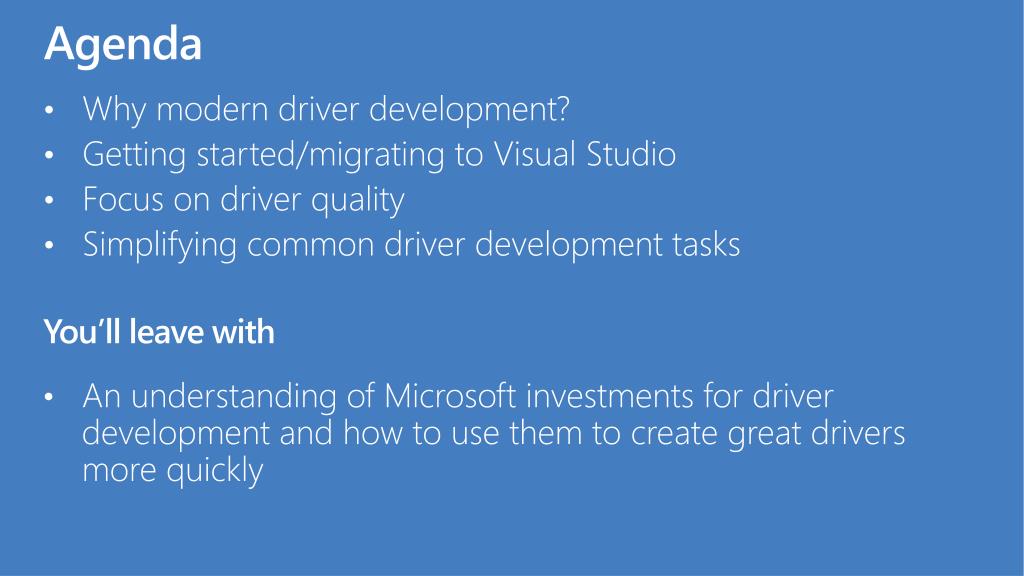 Agenda

• Why modern driver development?
• Getting started/migrating to Visual Studio
• Focus on driver quality
• Simplifying common driver development tasks

You'll leave with

• An understanding of Microsoft investments for driver development and how to use them to create great drivers more quickly